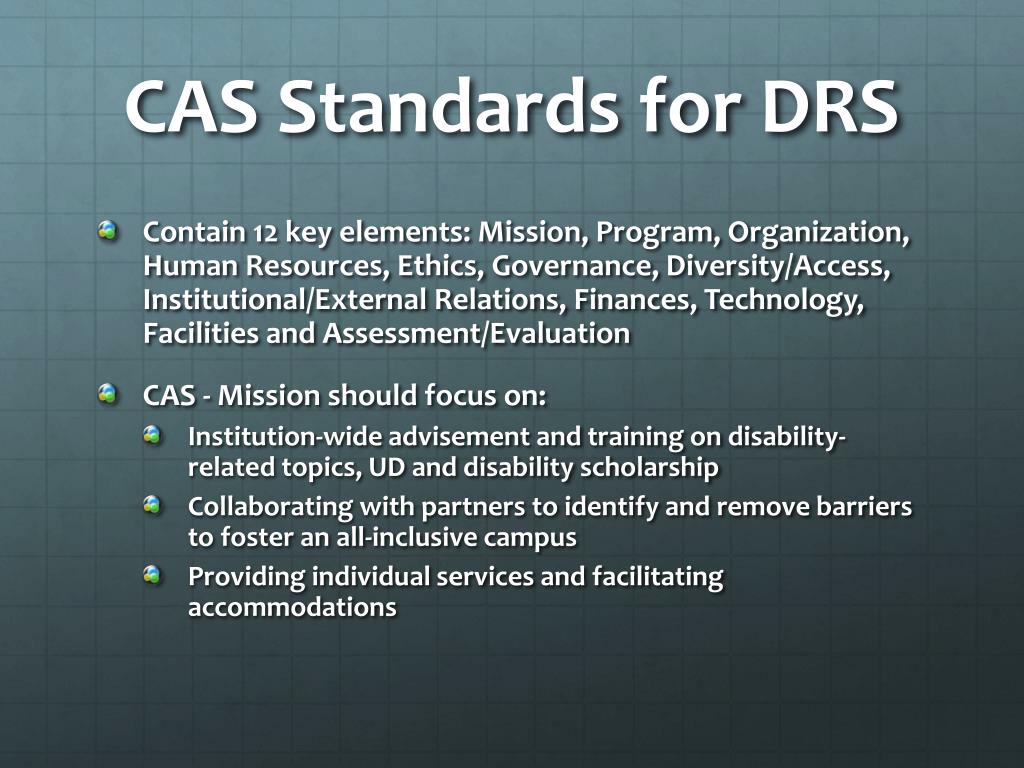 CAS Standards for DRS

• Contain 12 key elements: Mission, Program, Organization, Human Resources, Ethics, Governance, Diversity/Access, Institutional/External Relations, Finances, Technology, Facilities and Assessment/Evaluation

• CAS - Mission should focus on:
• Institution-wide advisement and training on disability-related topics, UD and disability scholarship
• Collaborating with partners to identify and remove barriers to foster an all-inclusive campus
• Providing individual services and facilitating accommodations